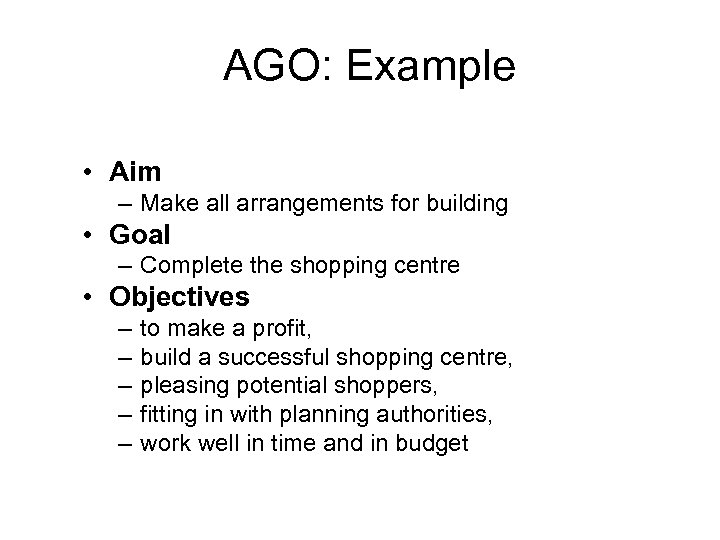 AGO: Example

• Aim
– Make all arrangements for building
• Goal
– Complete the shopping centre
• Objectives
– to make a profit,
– build a successful shopping centre,
– pleasing potential shoppers,
– fitting in with planning authorities,
– work well in time and in budget